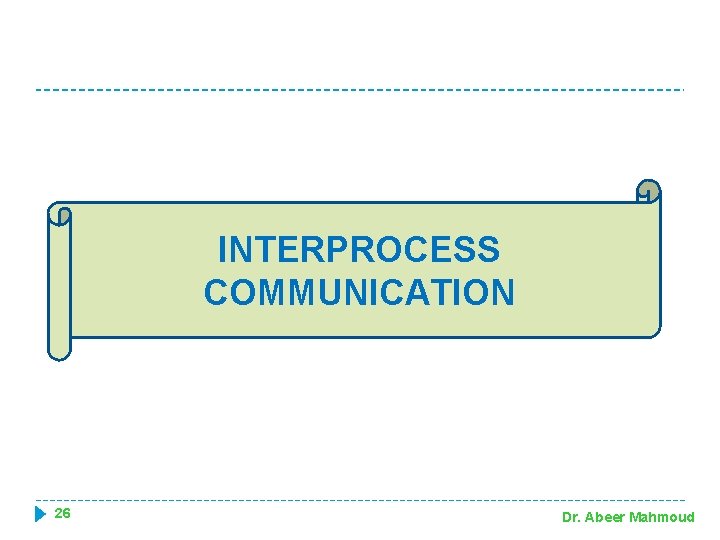 INTERPROCESS COMMUNICATION

26

Dr. Abeer Mahmoud